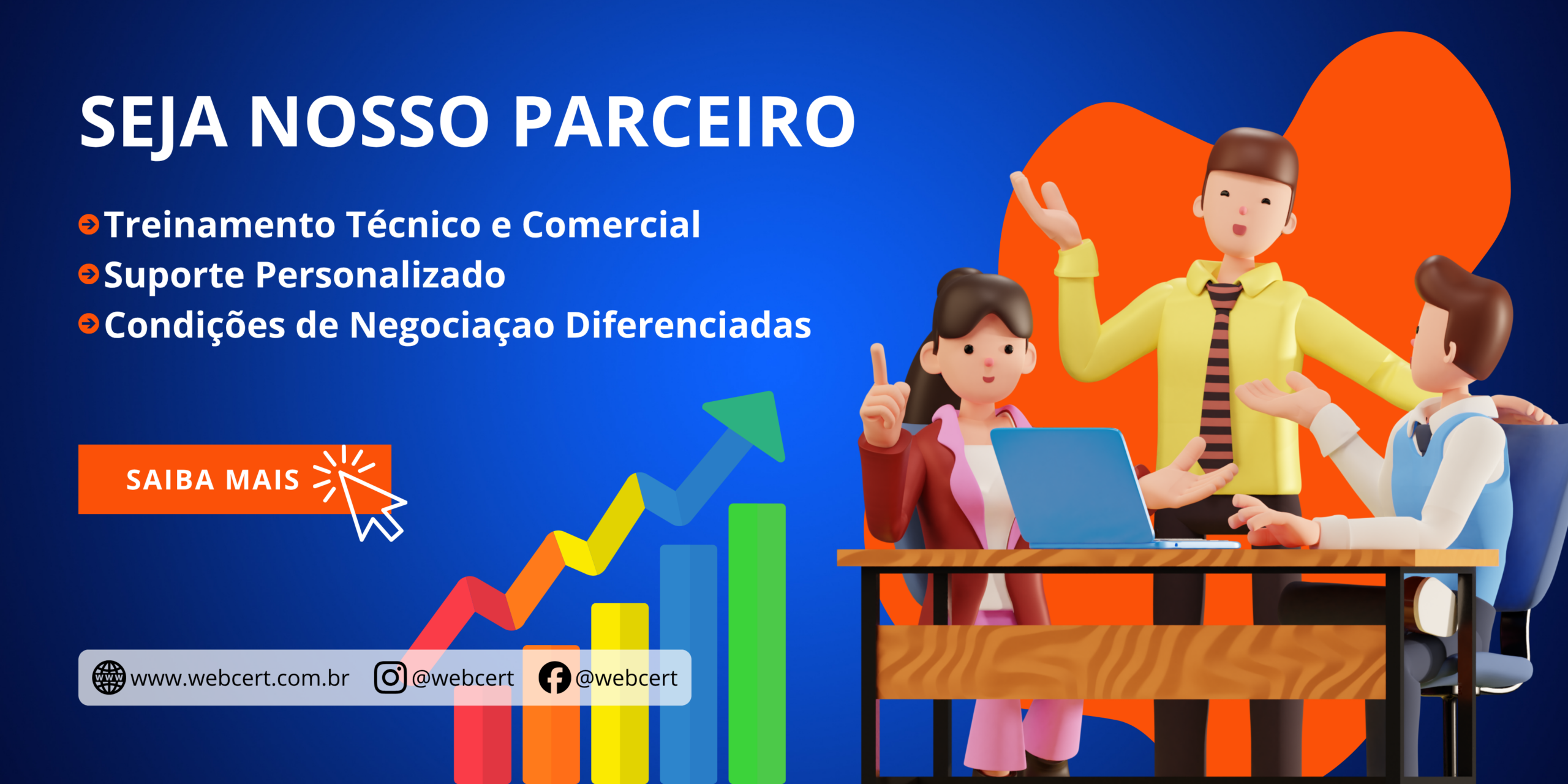 SEJA NOSSO PARCEIRO

Treinamento Técnico e Comercial
Suporte Personalizado
Condições de Negociaçao Diferenciadas

SAIBA MAIS

www.webcert.com.br @webcert @webcert